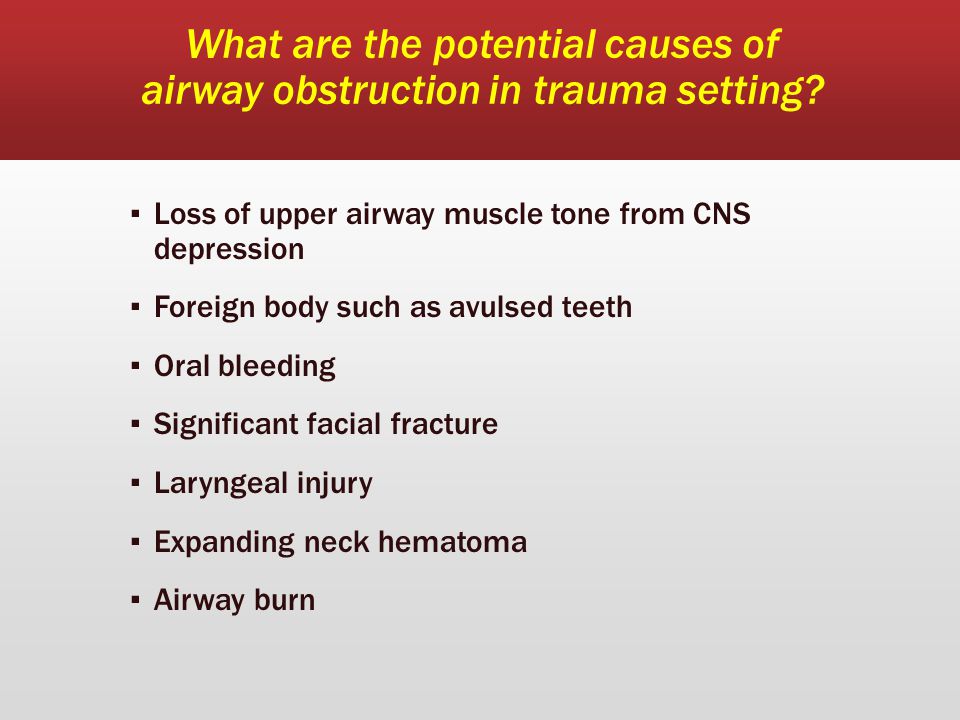 What are the potential causes of airway obstruction in trauma setting?

▪ Loss of upper airway muscle tone from CNS depression

▪ Foreign body such as avulsed teeth

▪ Oral bleeding

▪ Significant facial fracture

▪ Laryngeal injury

▪ Expanding neck hematoma

▪ Airway burn